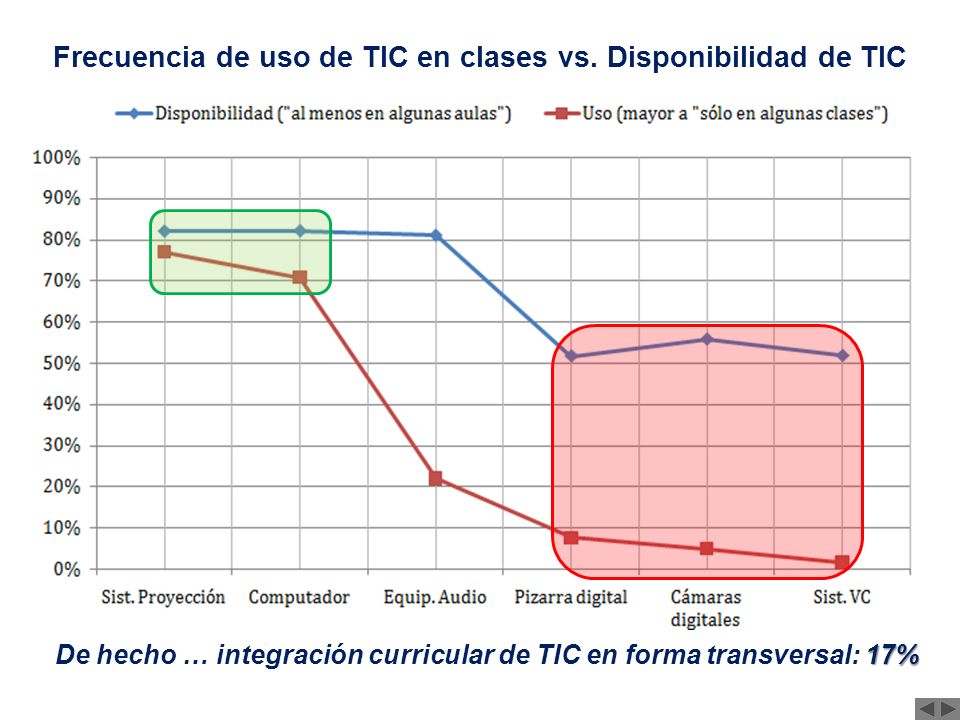 Frecuencia de uso de TIC en clases vs. Disponibilidad de TIC

Disponibilidad ("al menos en algunas aulas")
Uso (mayor a "sólo en algunas clases")

100%
90%
80%
70%
60%
50%
40%
30%
20%
10%
0%

Sist. Proyección
Computador
Equip. Audio
Pizarra digital
Cámaras digitales
Sist. VC

De hecho … integración curricular de TIC en forma transversal: 17%